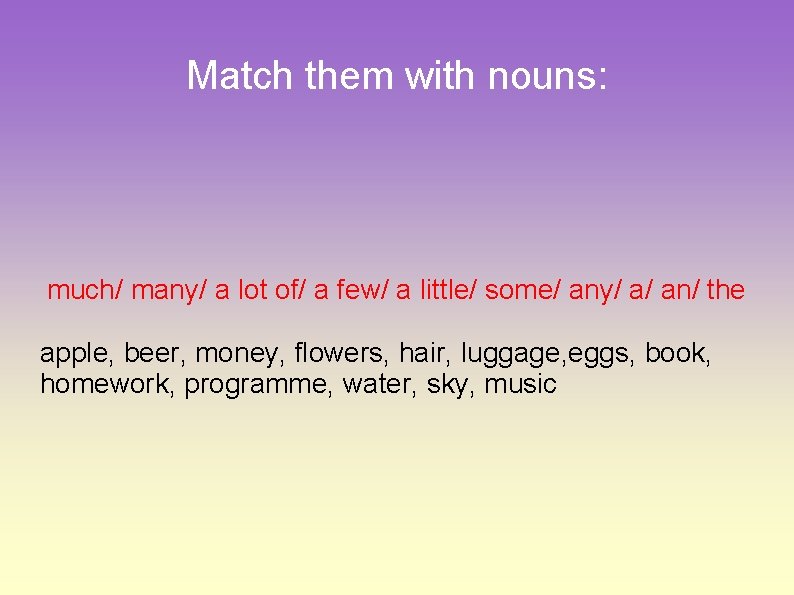 Match them with nouns:

much/ many/ a lot of/ a few/ a little/ some/ any/ a/ an/ the

apple, beer, money, flowers, hair, luggage,eggs, book, homework, programme, water, sky, music